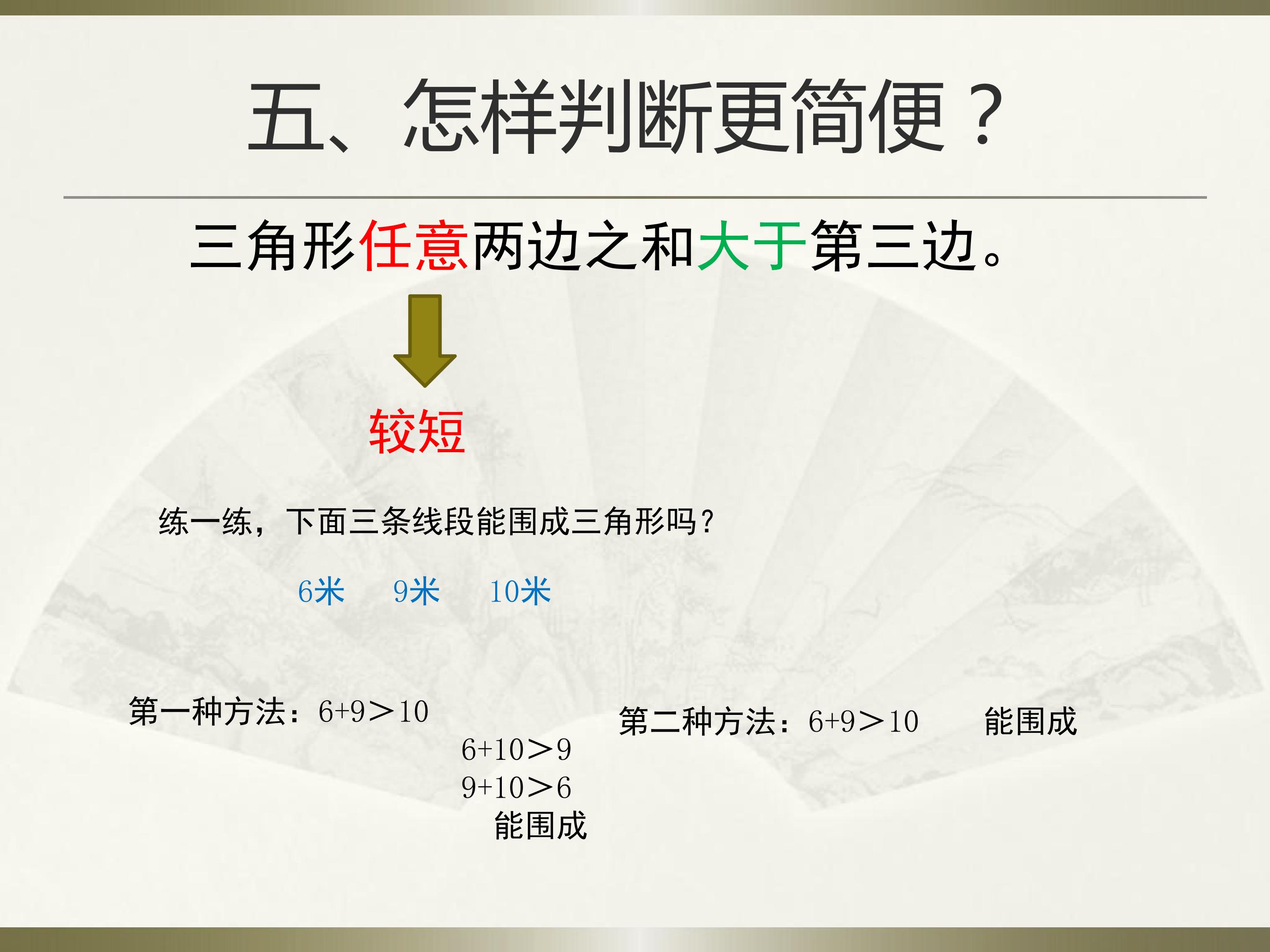 五、怎样判断更简便？

三角形任意两边之和大于第三边。

较短

练一练，下面三条线段能围成三角形吗？

6米 9米 10米

第一种方法：$6+9>10$
$6+10>9$
$9+10>6$
能围成

第二种方法：$6+9>10$ 能围成